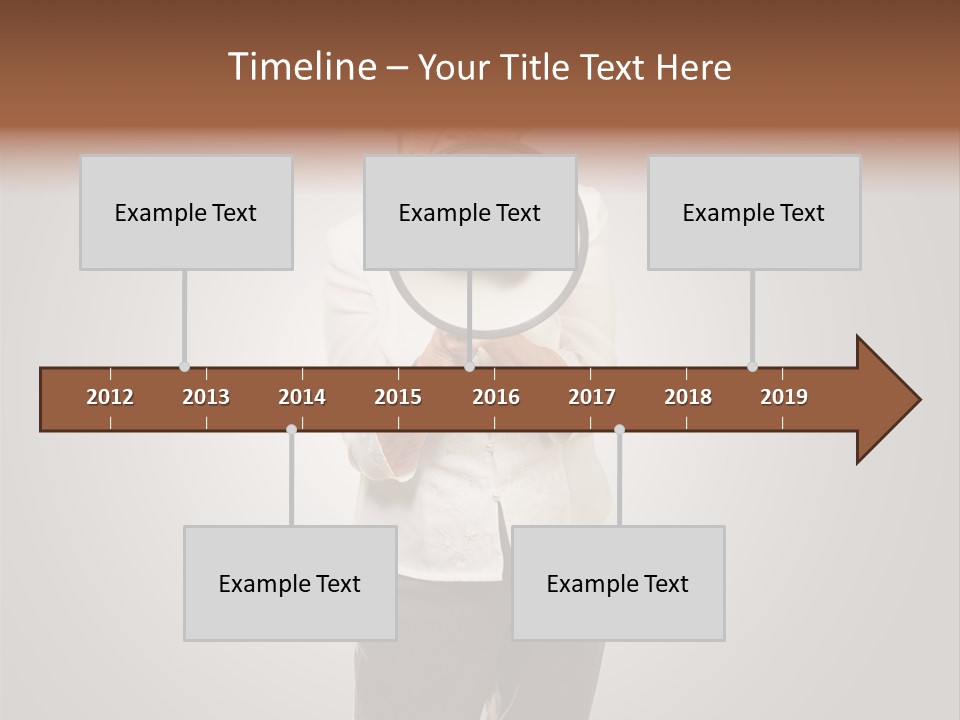 Timeline – Your Title Text Here

Example Text

Example Text

Example Text

2012 2013 2014 2015 2016 2017 2018 2019

Example Text

Example Text